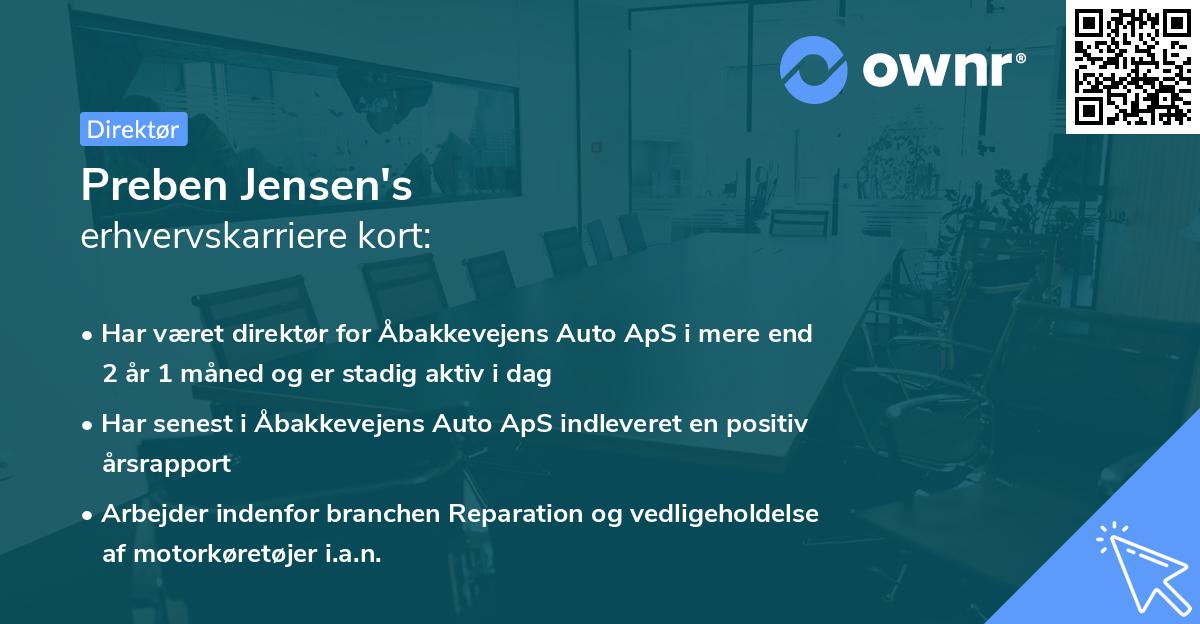 ownr®

Direktør

Preben Jensen's
erhvervskarriere kort:

• Har været direktør for Åbakkevejens Auto ApS i mere end 2 år 1 måned og er stadig aktiv i dag

• Har senest i Åbakkevejens Auto ApS indleveret en positiv årsrapport

• Arbejder indenfor branchen Reparation og vedligeholdelse af motorkøretøjer i.a.n.